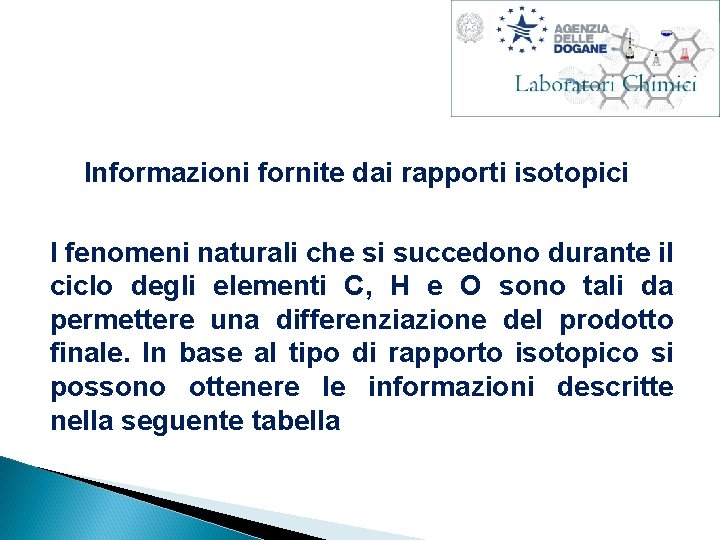 AGENZIA DELLE DOGANE

Laboratori Chimici

Informazioni fornite dai rapporti isotopici

I fenomeni naturali che si succedono durante il ciclo degli elementi C, H e O sono tali da permettere una differenziazione del prodotto finale. In base al tipo di rapporto isotopico si possono ottenere le informazioni descritte nella seguente tabella